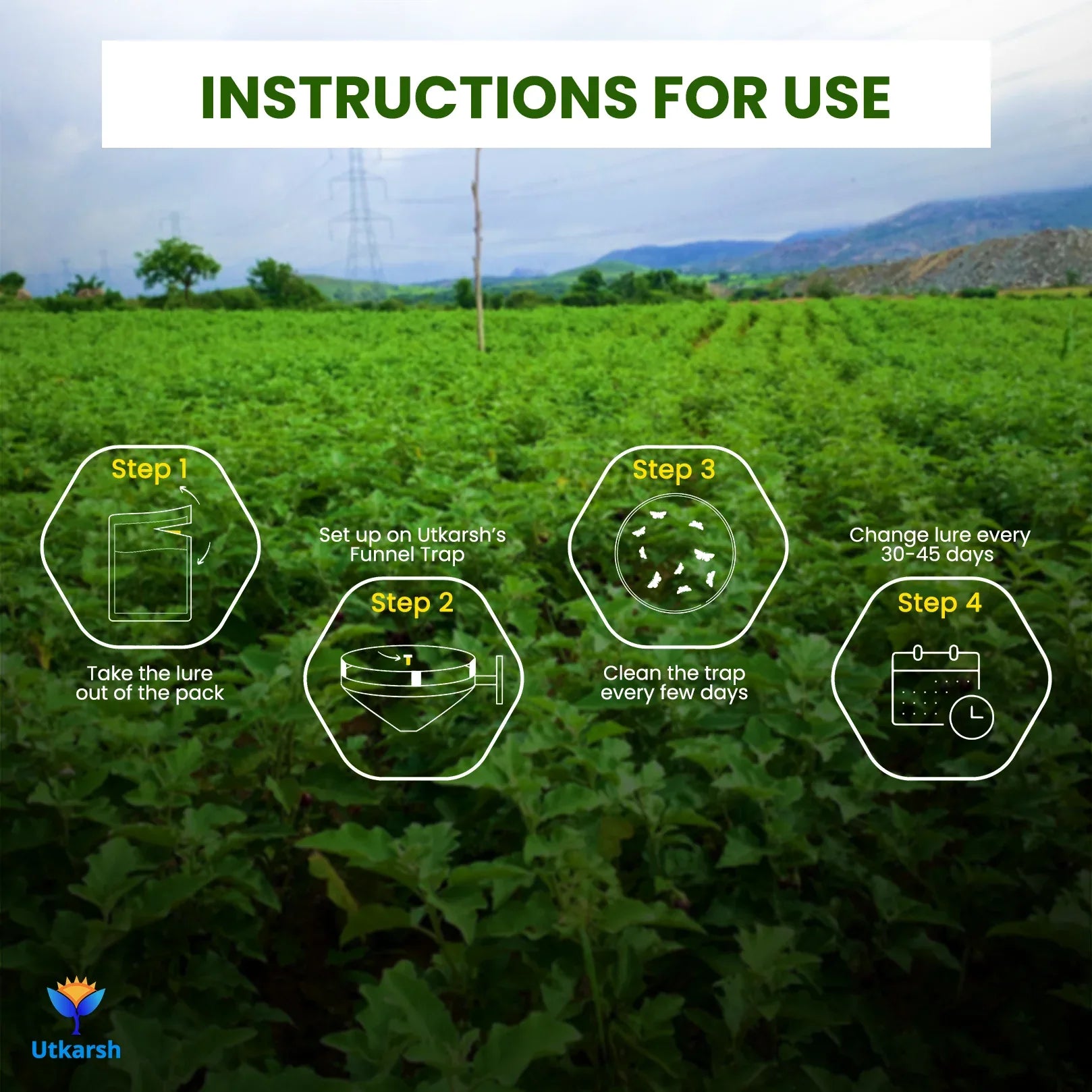 INSTRUCTIONS FOR USE

Step 1

Take the lure out of the pack

Set up on Utkarsh's Funnel Trap

Step 2

Step 3

Clean the trap every few days

Change lure every 30-45 days

Step 4

Utkarsh